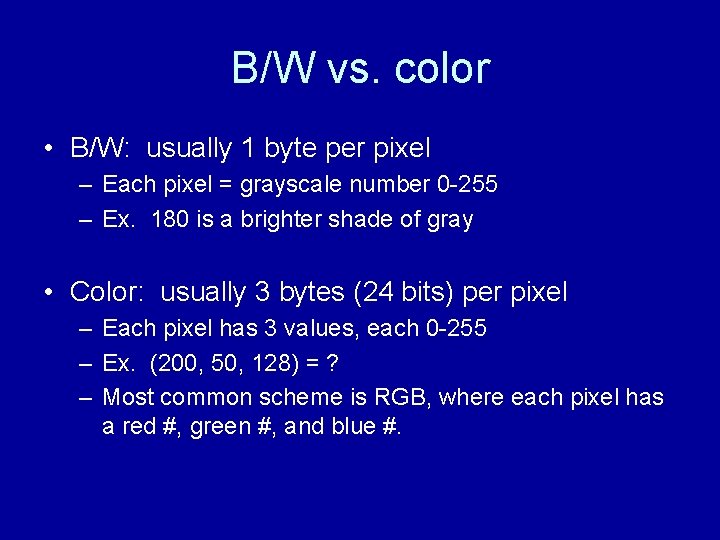 B/W vs. color

• B/W: usually 1 byte per pixel
– Each pixel = grayscale number 0-255
– Ex. 180 is a brighter shade of gray

• Color: usually 3 bytes (24 bits) per pixel
– Each pixel has 3 values, each 0-255
– Ex. (200, 50, 128) = ?
– Most common scheme is RGB, where each pixel has a red #, green #, and blue #.